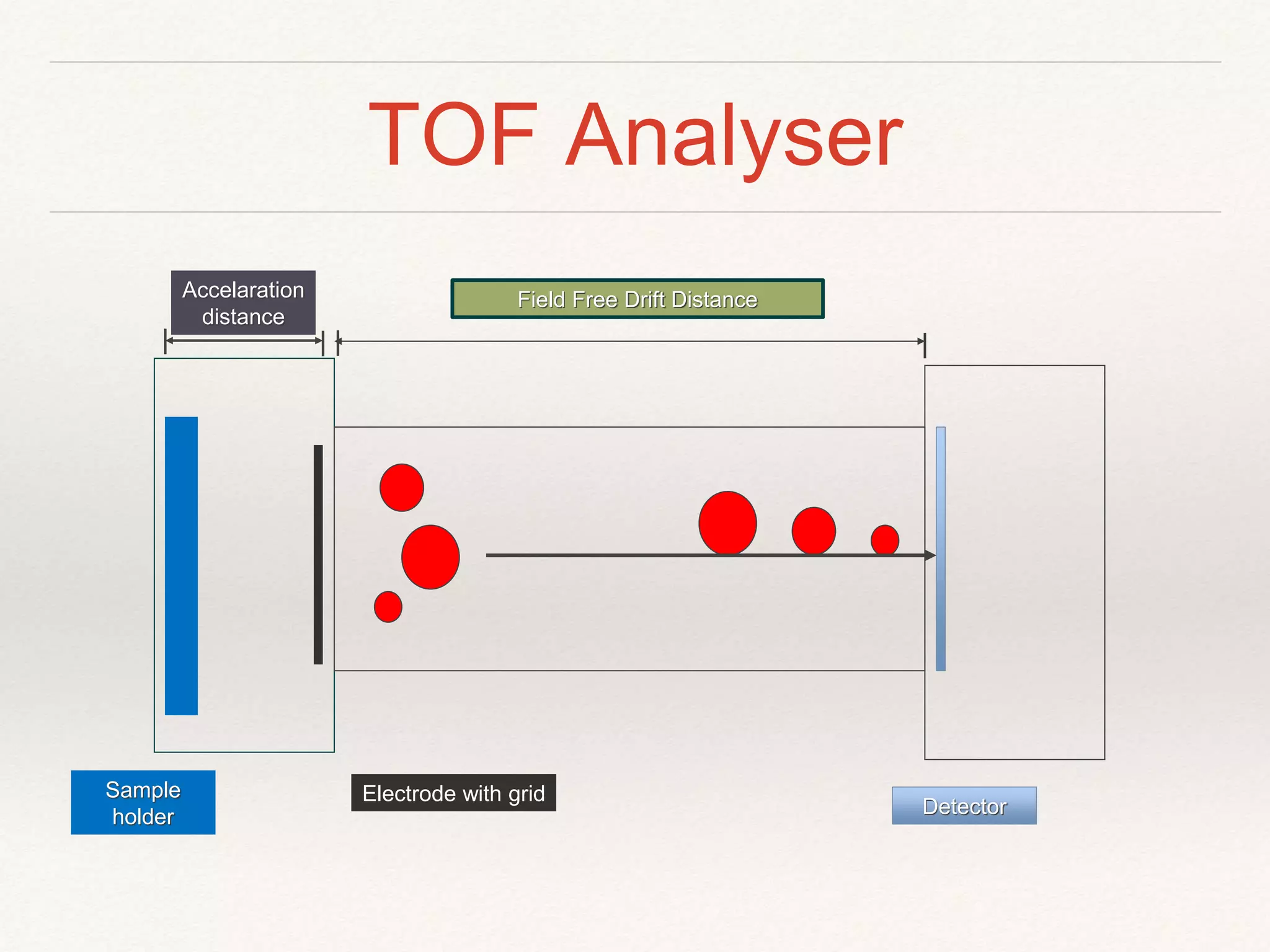 TOF Analyser

Accelaration distance

Field Free Drift Distance

Sample holder

Electrode with grid

Detector